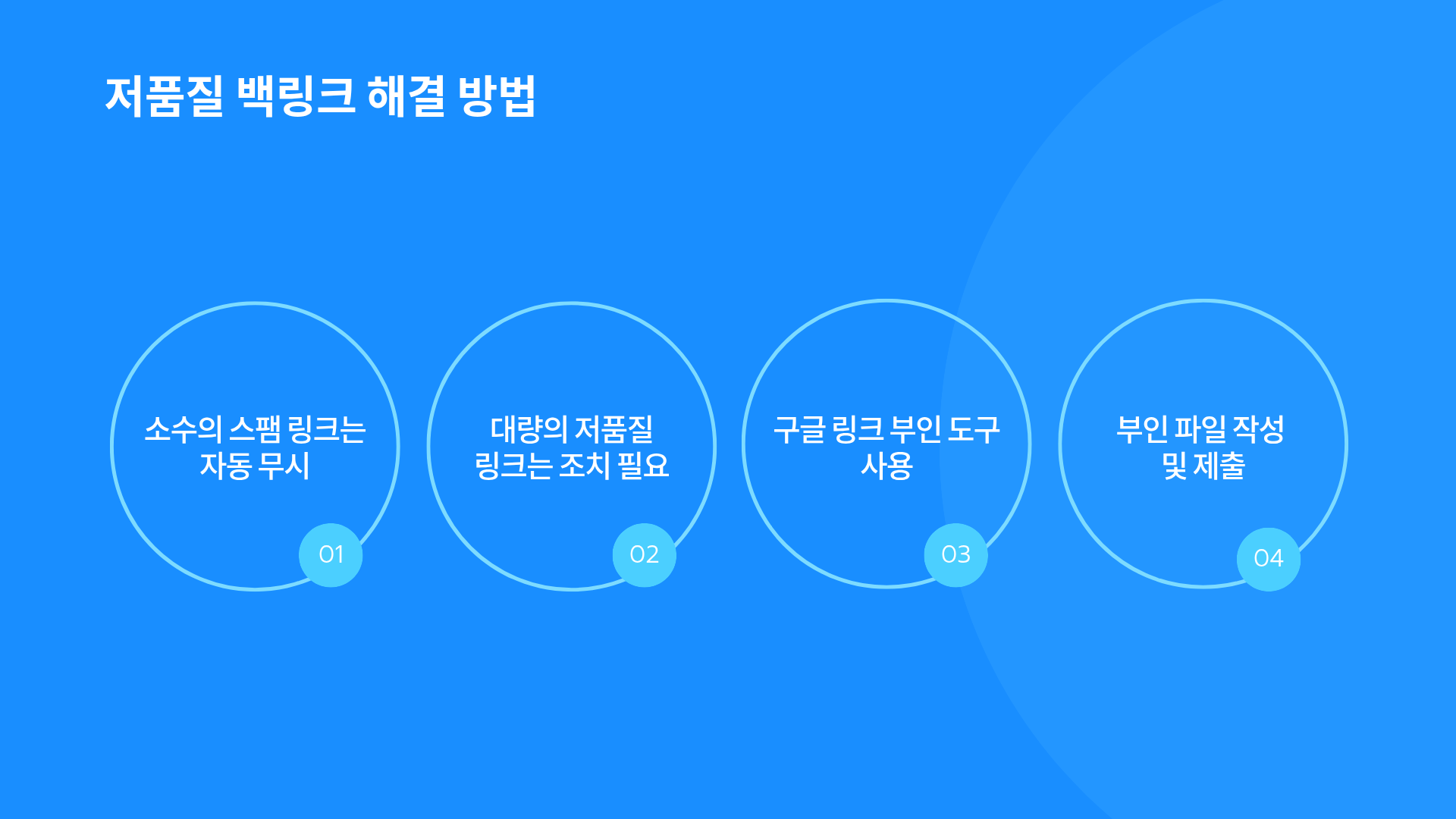 저품질 백링크 해결 방법

소수의 스팸 링크는 자동 무시

01

대량의 저품질 링크는 조치 필요

02

구글 링크 부인 도구 사용

03

부인 파일 작성 및 제출

04